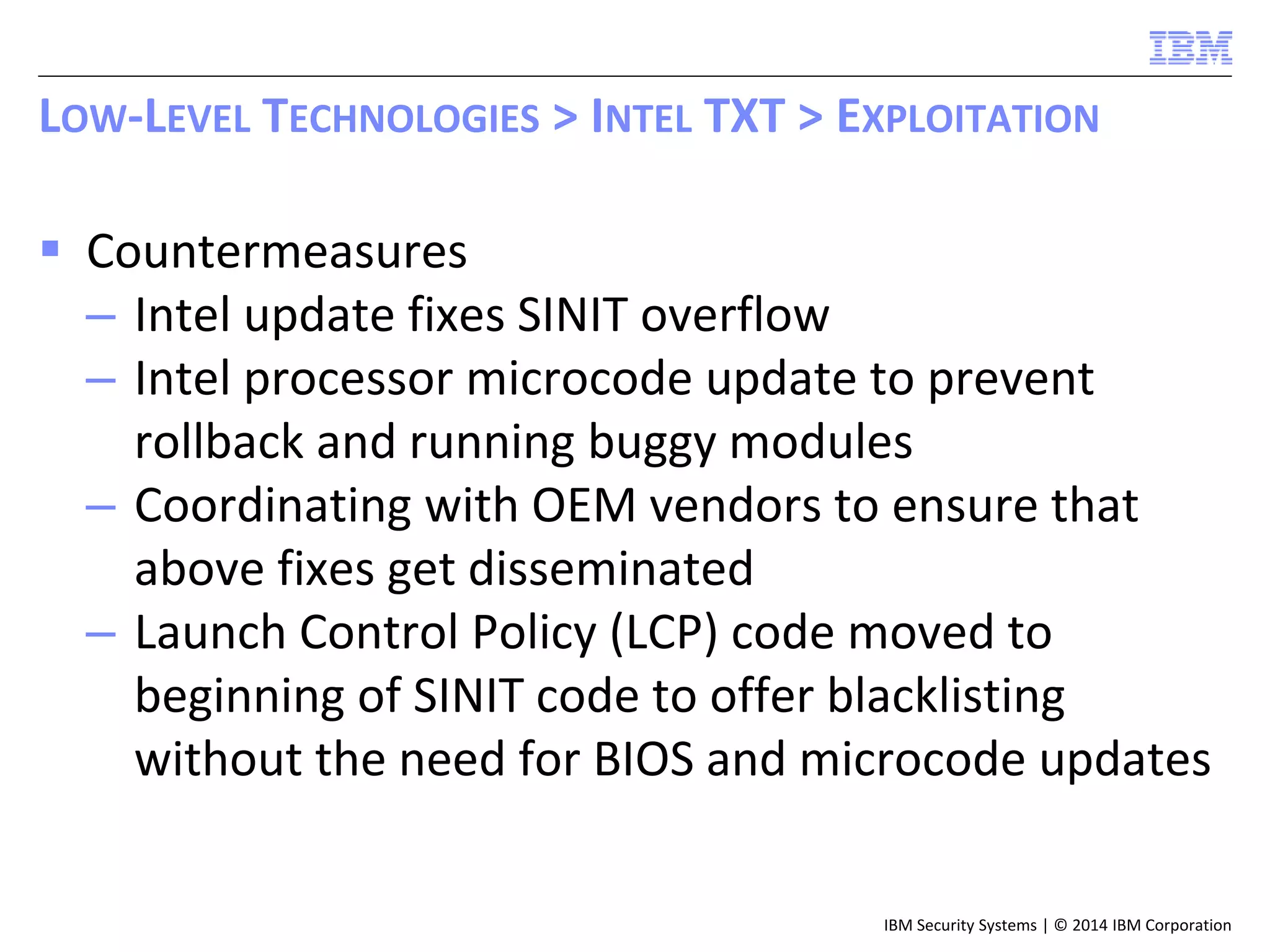 IBM

LOW-LEVEL TECHNOLOGIES > INTEL TXT > EXPLOITATION

▪ Countermeasures
– Intel update fixes SINIT overflow
– Intel processor microcode update to prevent rollback and running buggy modules
– Coordinating with OEM vendors to ensure that above fixes get disseminated
– Launch Control Policy (LCP) code moved to beginning of SINIT code to offer blacklisting without the need for BIOS and microcode updates

IBM Security Systems | © 2014 IBM Corporation